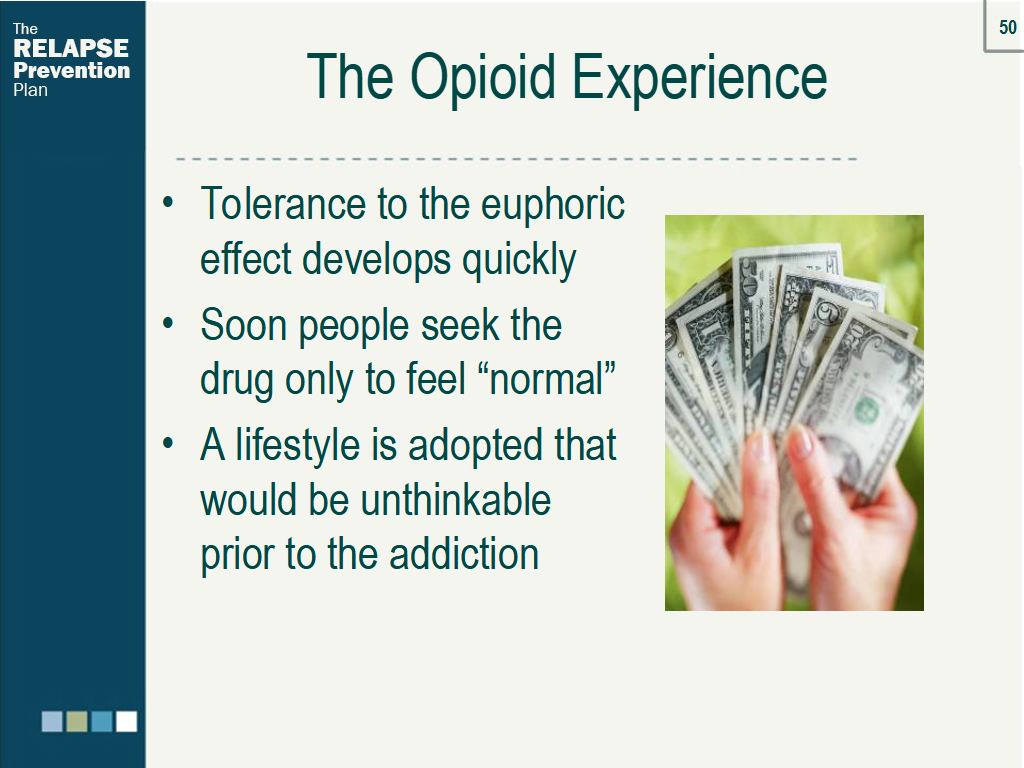 The
RELAPSE
Prevention
Plan

50

The Opioid Experience

• Tolerance to the euphoric effect develops quickly
• Soon people seek the drug only to feel “normal”
• A lifestyle is adopted that would be unthinkable prior to the addiction